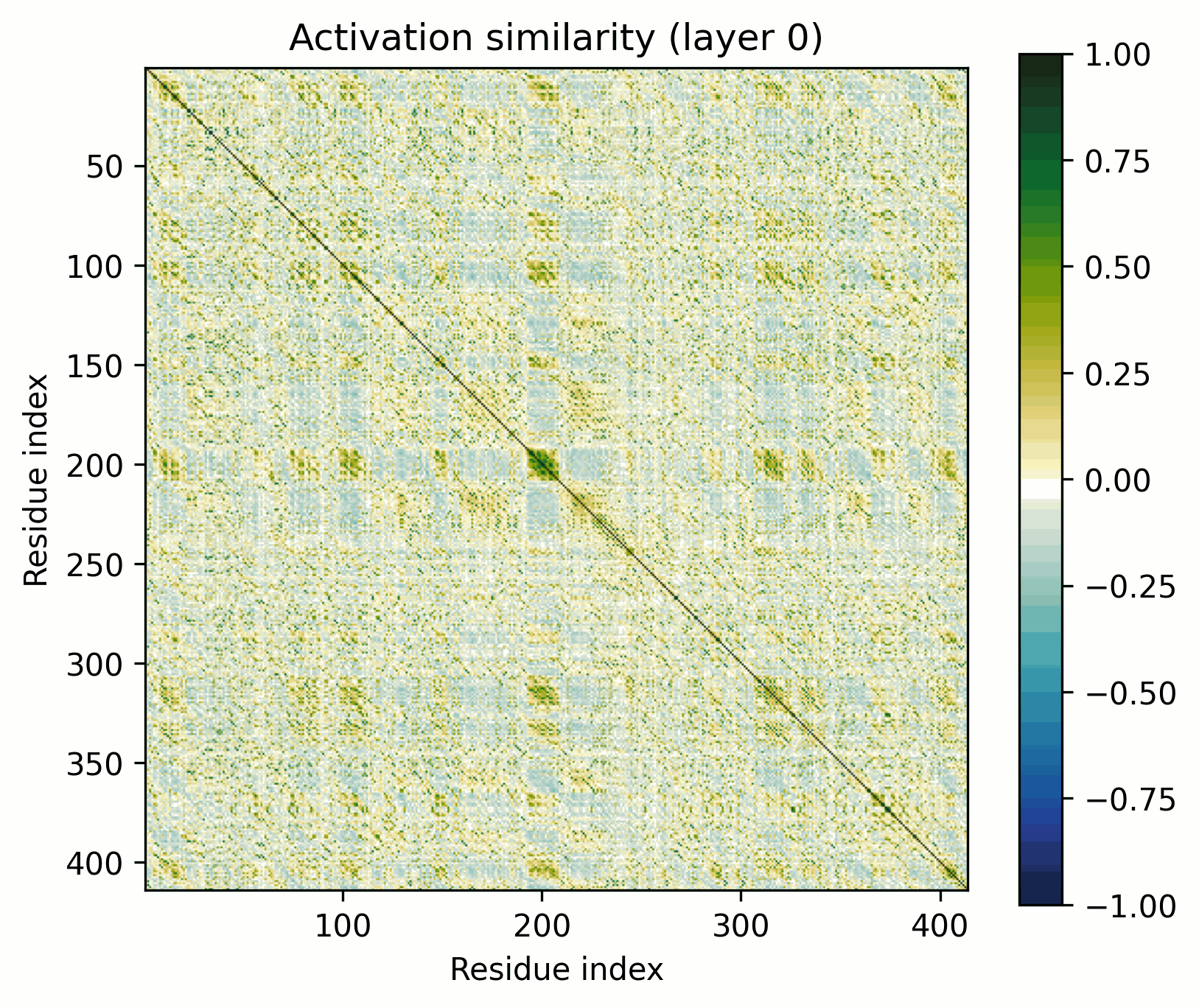 Activation similarity (layer 0)

Residue index

50
100
150
200
250
300
350
400

100
200
300
400

Residue index

1.00
0.75
0.50
0.25
0.00
−0.25
−0.50
−0.75
−1.00